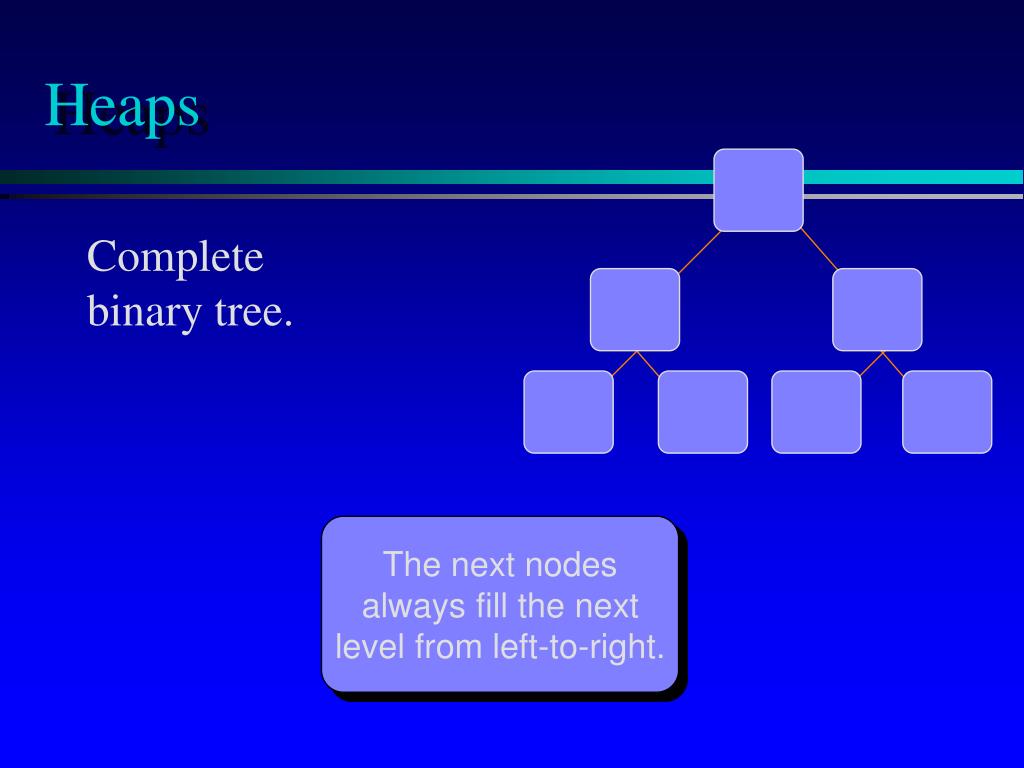 Heaps

Complete binary tree.

The next nodes always fill the next level from left-to-right.